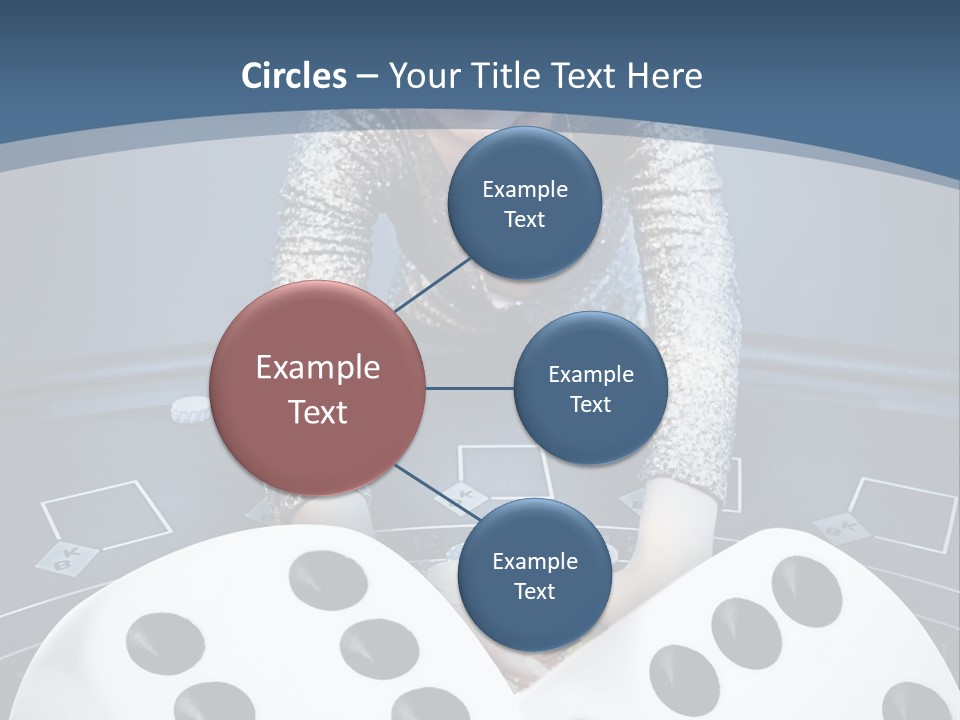 Circles – Your Title Text Here

Example Text

Example Text

Example Text

Example Text